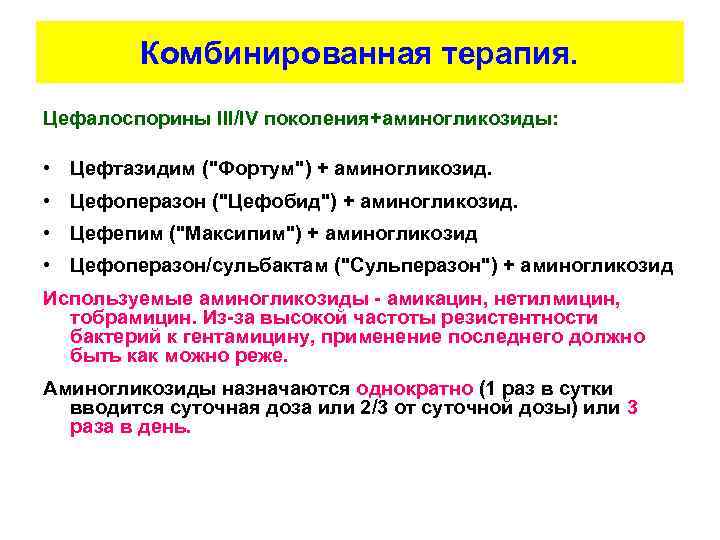 Комбинированная терапия.

Цефалоспорины III/IV поколения+аминогликозиды:

• Цефтазидим ("Фортум") + аминогликозид.
• Цефоперазон ("Цефобид") + аминогликозид.
• Цефепим ("Максипим") + аминогликозид
• Цефоперазон/сульбактам ("Сульперазон") + аминогликозид

Используемые аминогликозиды - амикацин, нетилмицин, тобрамицин. Из-за высокой частоты резистентности бактерий к гентамицину, применение последнего должно быть как можно реже.

Аминогликозиды назначаются однократно (1 раз в сутки вводится суточная доза или 2/3 от суточной дозы) или 3 раза в день.